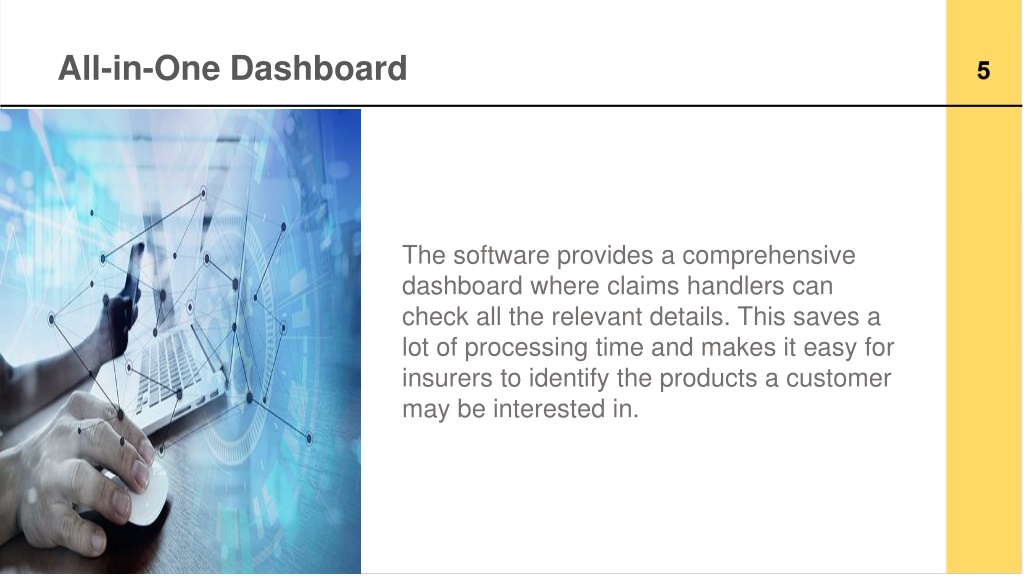 All-in-One Dashboard

5

The software provides a comprehensive dashboard where claims handlers can check all the relevant details. This saves a lot of processing time and makes it easy for insurers to identify the products a customer may be interested in.